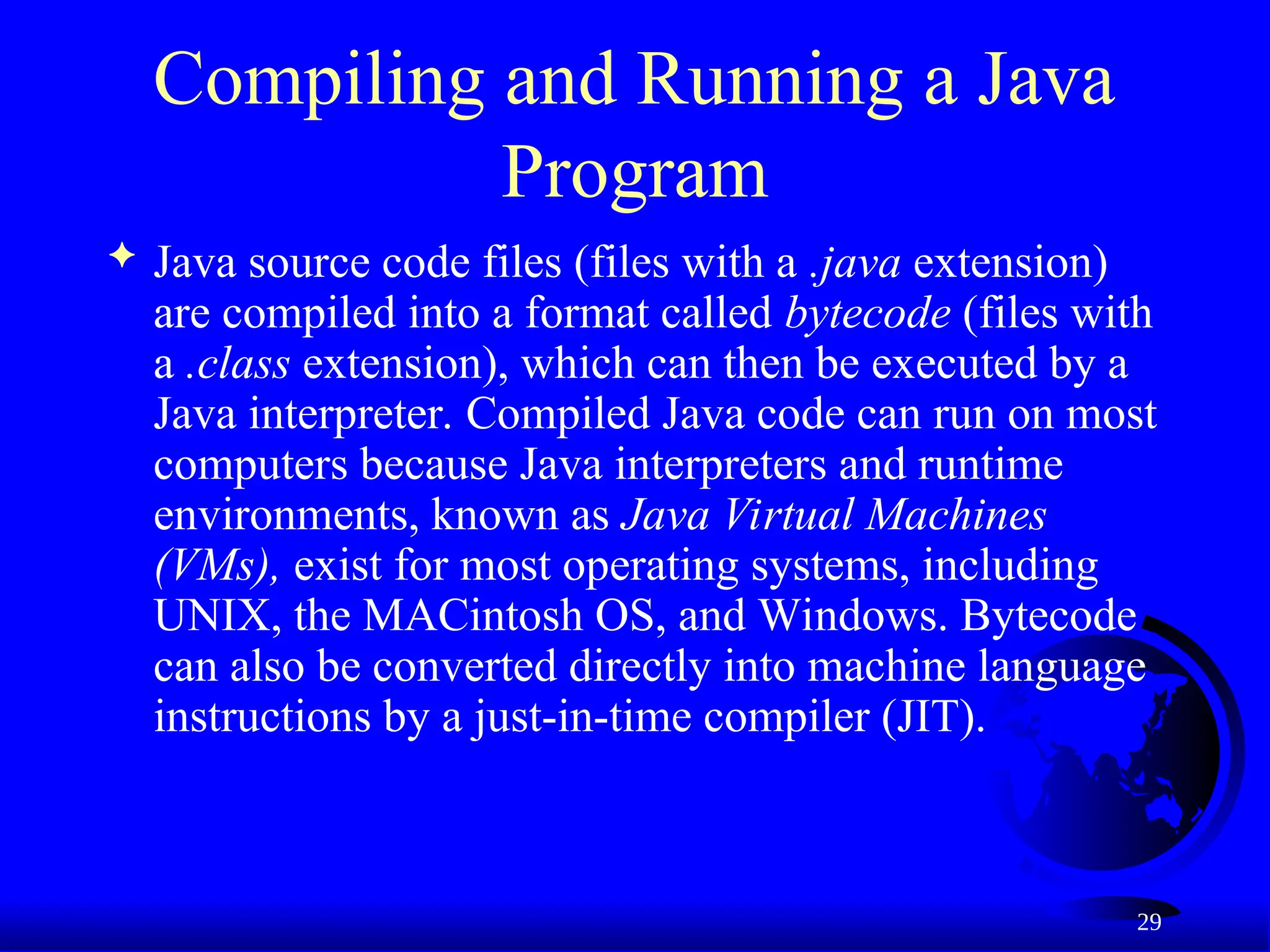 Compiling and Running a Java Program

✦ Java source code files (files with a .java extension) are compiled into a format called bytecode (files with a .class extension), which can then be executed by a Java interpreter. Compiled Java code can run on most computers because Java interpreters and runtime environments, known as Java Virtual Machines (VMs), exist for most operating systems, including UNIX, the MACintosh OS, and Windows. Bytecode can also be converted directly into machine language instructions by a just-in-time compiler (JIT).

29